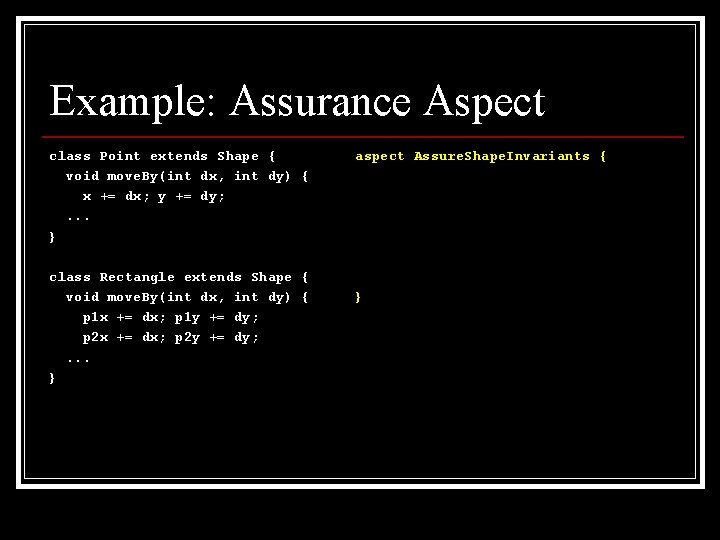 Example: Assurance Aspect

class Point extends Shape {
  void moveBy(int dx, int dy) {
    x += dx; y += dy;
  ...
}

class Rectangle extends Shape {
  void moveBy(int dx, int dy) {
    p1x += dx; p1y += dy;
    p2x += dx; p2y += dy;
  ...
}

aspect AssureShapeInvariants {

}